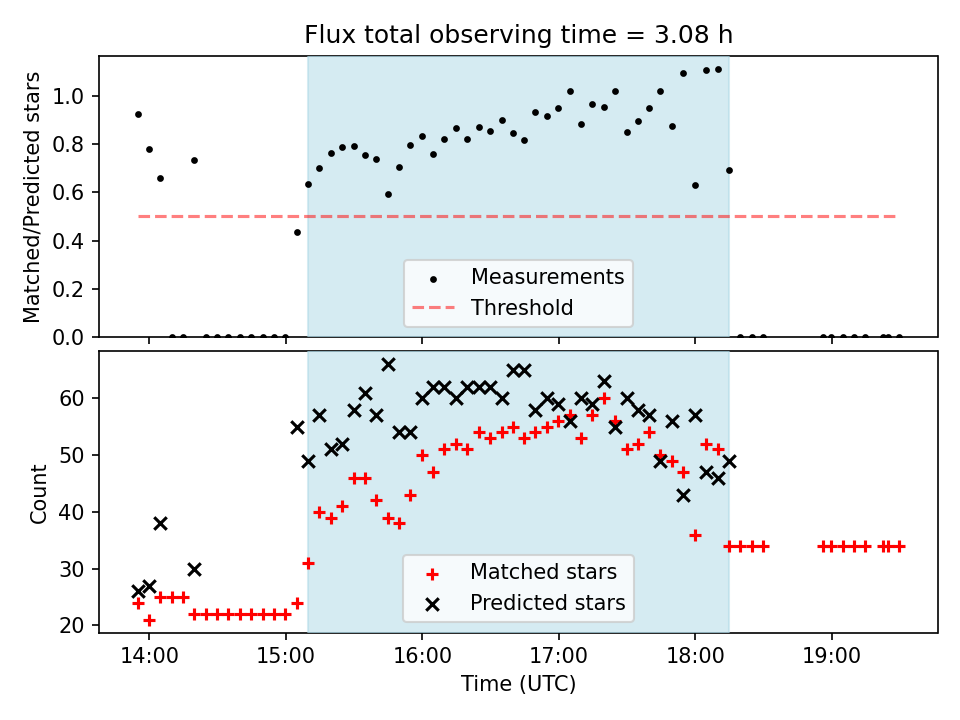 Flux total observing time = 3.08 h

Matched/Predicted stars

1.0
0.8
0.6
0.4
0.2
0.0

Measurements
Threshold

Count

60
50
40
30
20

Matched stars
Predicted stars

14:00
15:00
16:00
17:00
18:00
19:00

Time (UTC)